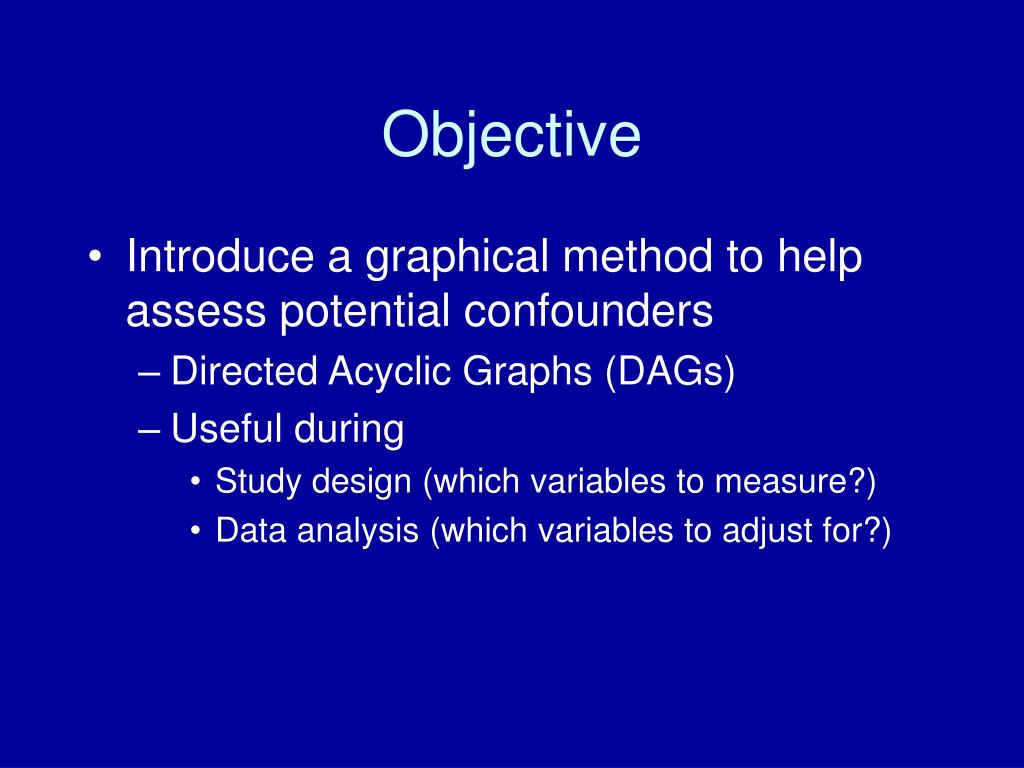 Objective

• Introduce a graphical method to help assess potential confounders
– Directed Acyclic Graphs (DAGs)
– Useful during
• Study design (which variables to measure?)
• Data analysis (which variables to adjust for?)